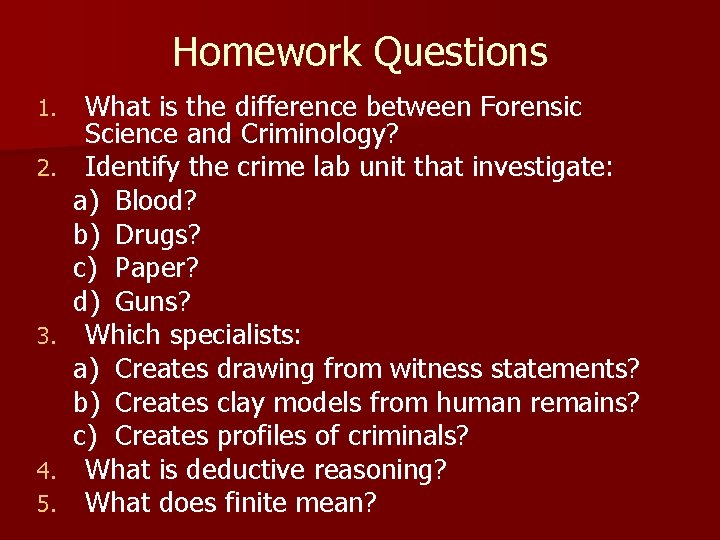 Homework Questions

1. What is the difference between Forensic Science and Criminology?
2. Identify the crime lab unit that investigate:
a) Blood?
b) Drugs?
c) Paper?
d) Guns?
3. Which specialists:
a) Creates drawing from witness statements?
b) Creates clay models from human remains?
c) Creates profiles of criminals?
4. What is deductive reasoning?
5. What does finite mean?